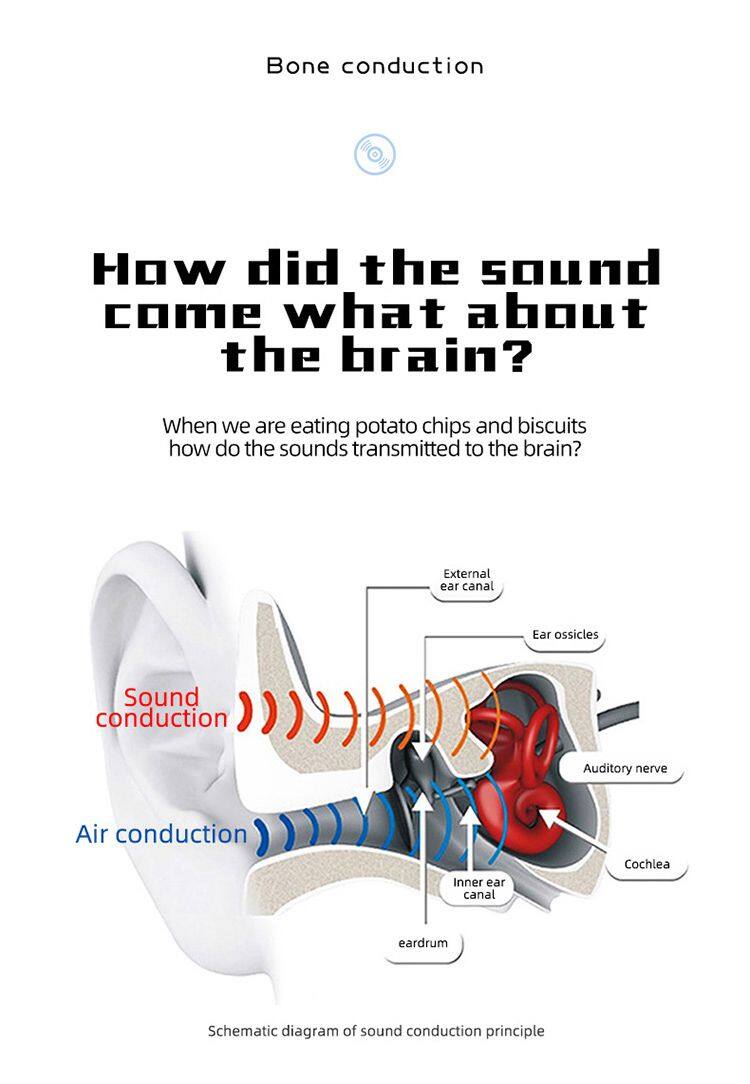 Bone conduction

How did the sound come what about the brain?

When we are eating potato chips and biscuits how do the sounds transmitted to the brain?

External ear canal

Ear ossicles

Sound conduction

Auditory nerve

Air conduction

Cochlea

Inner ear canal

eardrum

Schematic diagram of sound conduction principle